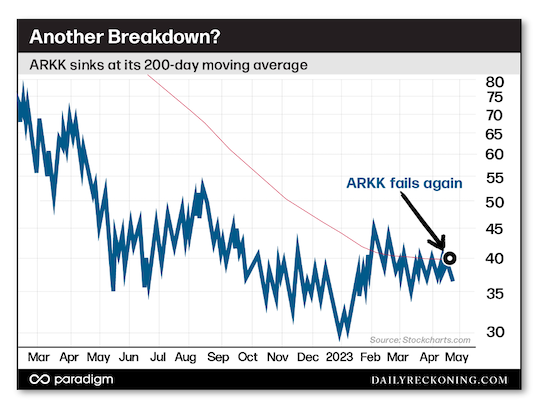 Another Breakdown?

ARKK sinks at its 200-day moving average

80
75
70
65
60
55
50
45
40
35
30

ARKK fails again

Source: Stockcharts.com

Mar Apr May Jun Jul Aug Sep Oct Nov Dec 2023 Feb Mar Apr May

paradigm

DAILYRECKONING.COM